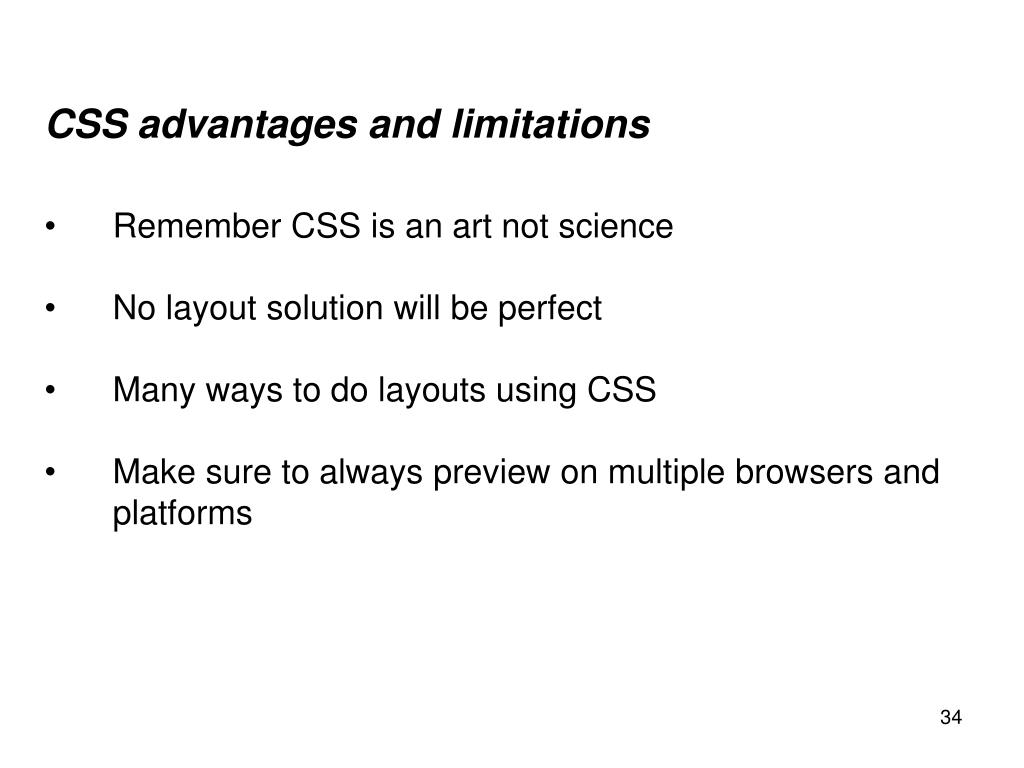 CSS advantages and limitations

• Remember CSS is an art not science

• No layout solution will be perfect

• Many ways to do layouts using CSS

• Make sure to always preview on multiple browsers and platforms

34